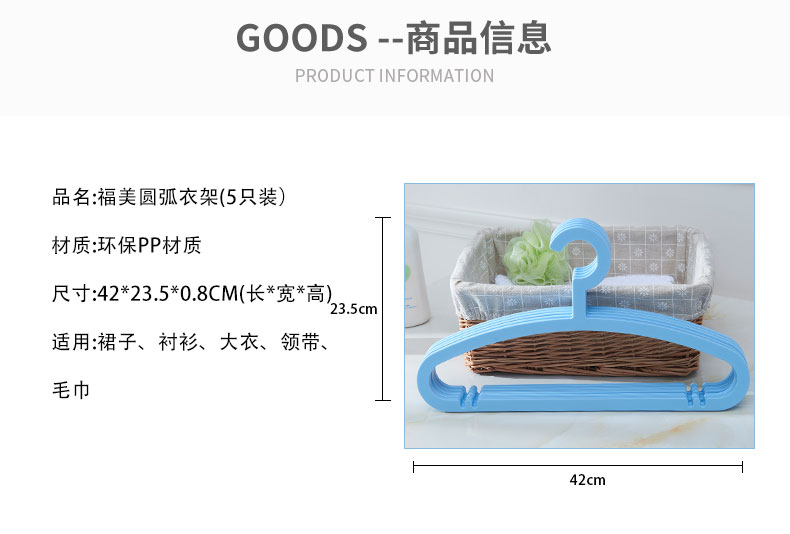 GOODS --商品信息
PRODUCT INFORMATION

品名:福美圆弧衣架(5只装)

材质:环保PP材质

尺寸:42*23.5*0.8CM(长*宽*高)

适用:裙子、衬衫、大衣、领带、毛巾

23.5cm

42cm